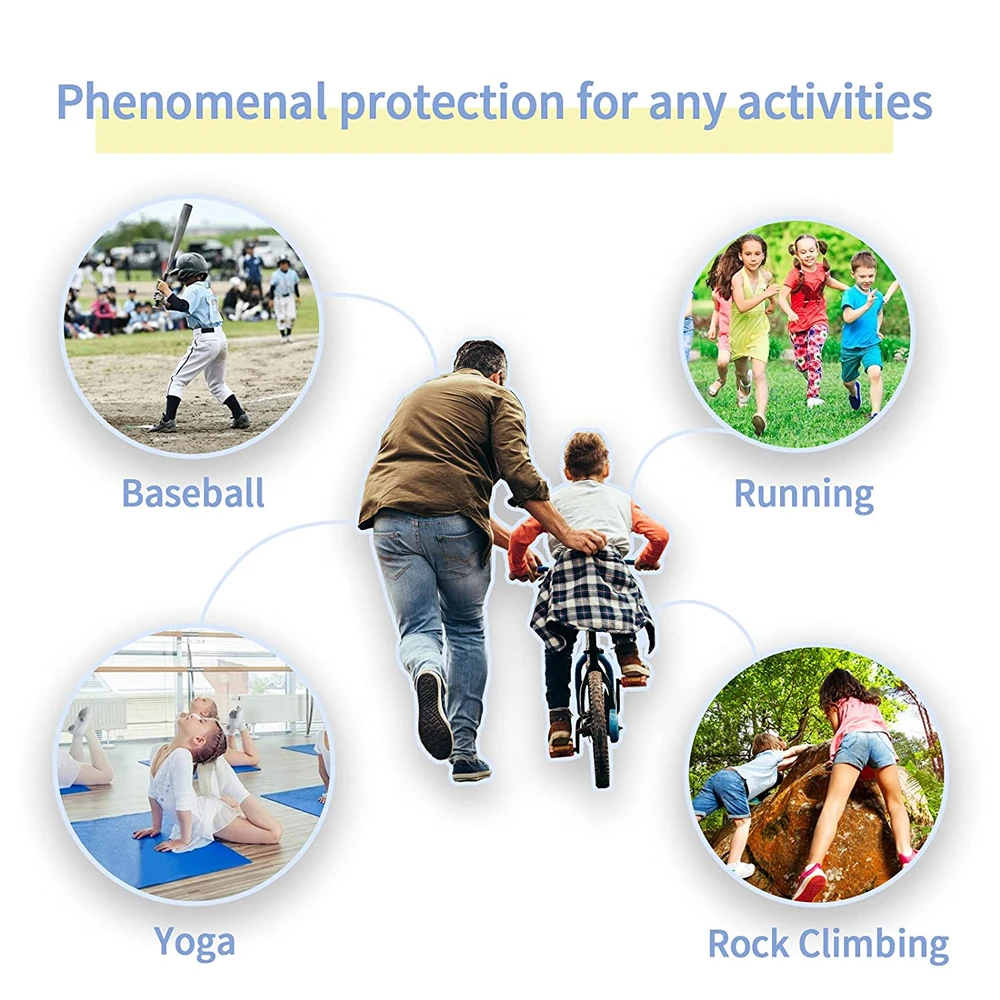 Phenomenal protection for any activities

Baseball

Running

Yoga

Rock Climbing